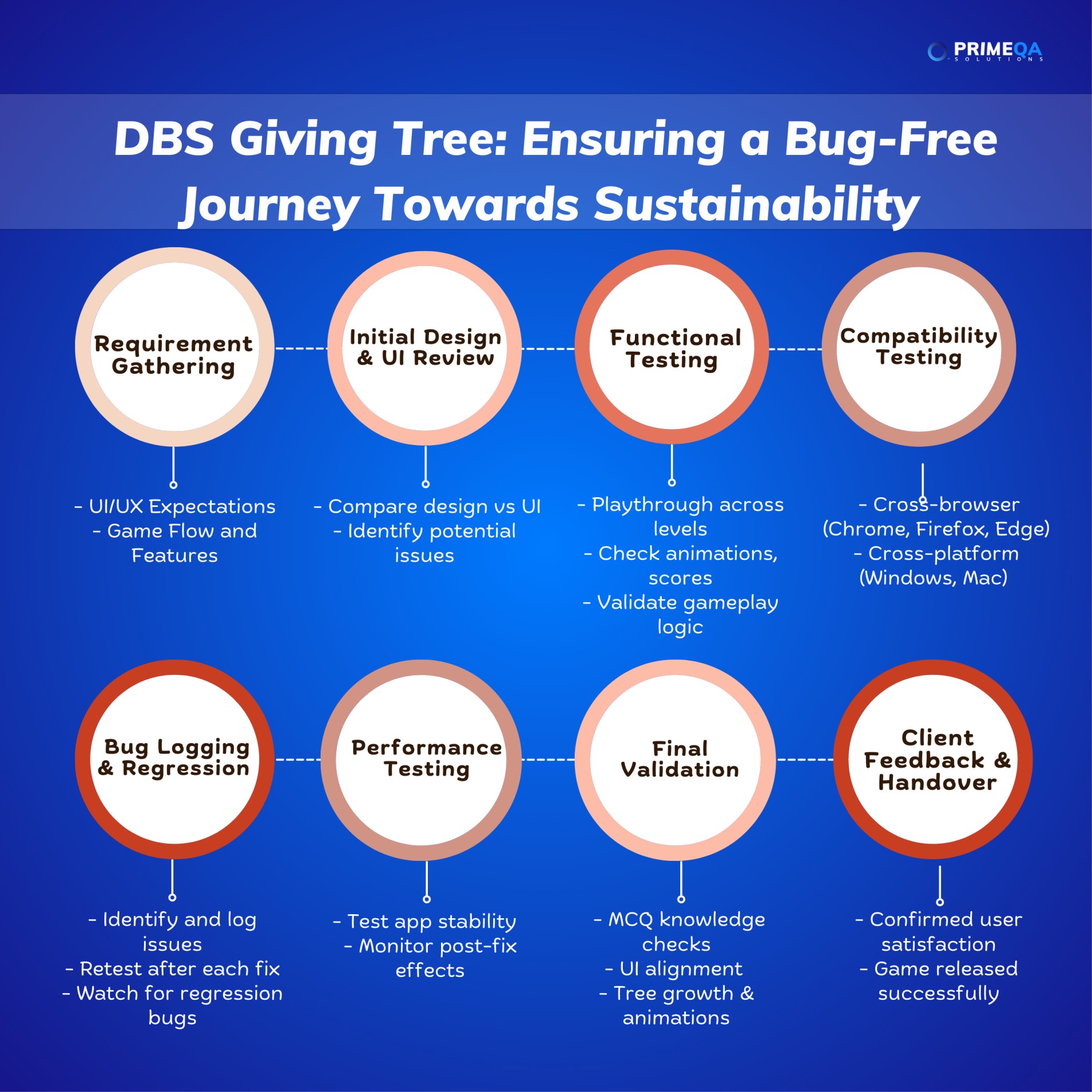 PRIMEQA
SOLUTIONS

DBS Giving Tree: Ensuring a Bug-Free Journey Towards Sustainability

Requirement Gathering

- UI/UX Expectations
- Game Flow and Features

Initial Design & UI Review

- Compare design vs UI
- Identify potential issues

Functional Testing

- Playthrough across levels
- Check animations, scores
- Validate gameplay logic

Compatibility Testing

- Cross-browser (Chrome, Firefox, Edge)
- Cross-platform (Windows, Mac)

Bug Logging & Regression

- Identify and log issues
- Retest after each fix
- Watch for regression bugs

Performance Testing

- Test app stability
- Monitor post-fix effects

Final Validation

- MCQ knowledge checks
- UI alignment
- Tree growth & animations

Client Feedback & Handover

- Confirmed user satisfaction
- Game released successfully